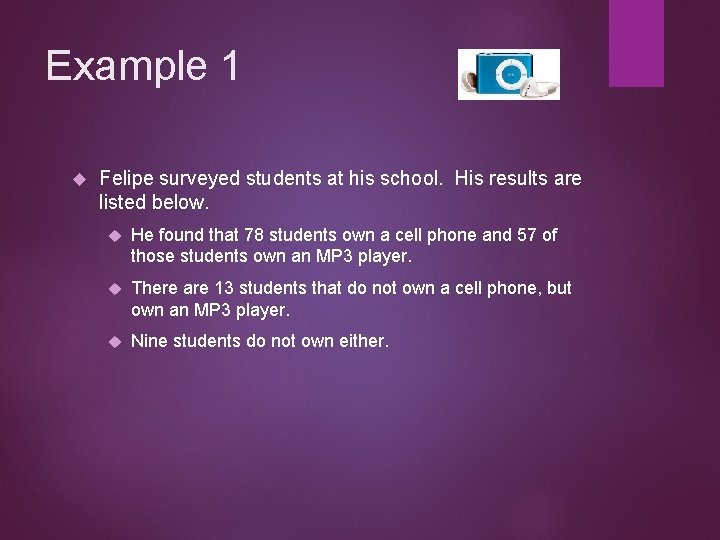 Example 1

Felipe surveyed students at his school. His results are listed below.

He found that 78 students own a cell phone and 57 of those students own an MP3 player.

There are 13 students that do not own a cell phone, but own an MP3 player.

Nine students do not own either.